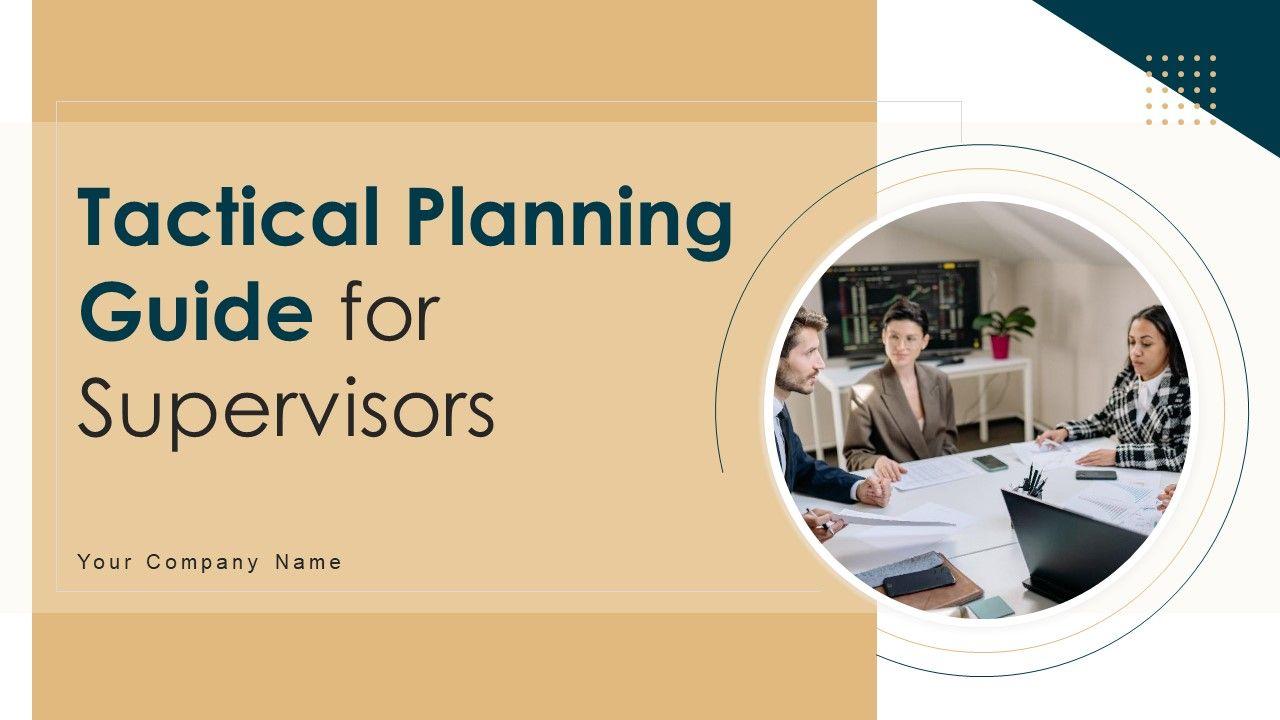 Tactical Planning Guide for Supervisors

Your Company Name